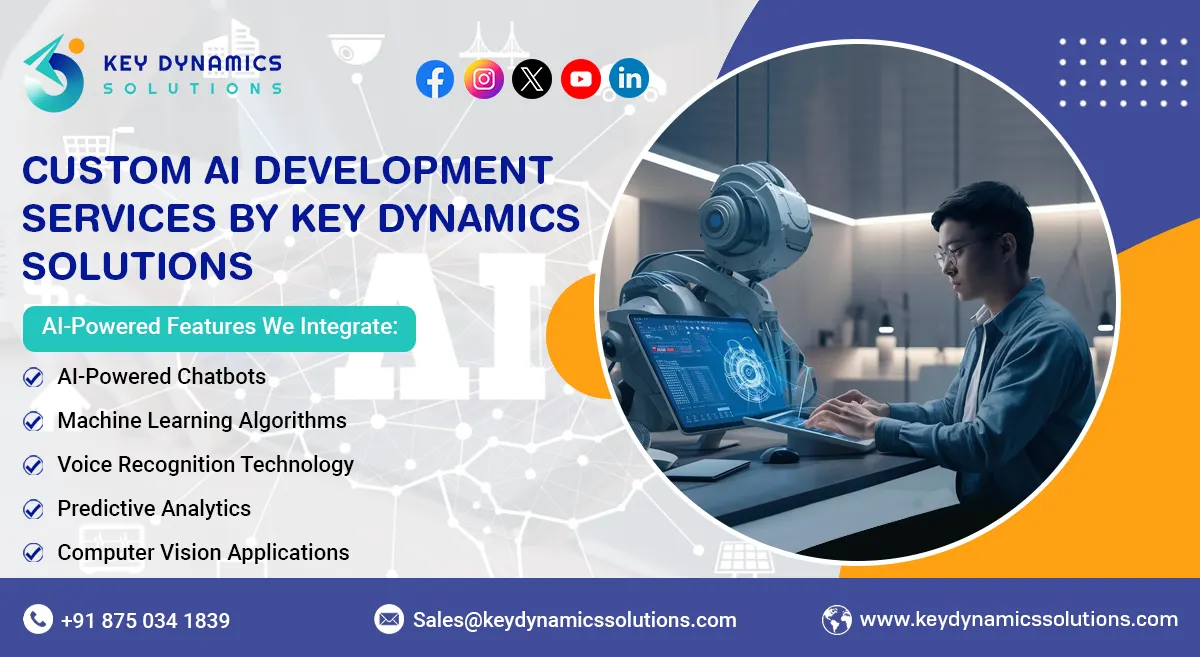 KEY DYNAMICS
SOLUTIONS

CUSTOM AI DEVELOPMENT SERVICES BY KEY DYNAMICS SOLUTIONS

AI

AI-Powered Features We Integrate:

AI-Powered Chatbots

Machine Learning Algorithms

Voice Recognition Technology

Predictive Analytics

Computer Vision Applications

+91 875 034 1839

Sales@keydynamicssolutions.com

www.keydynamicssolutions.com